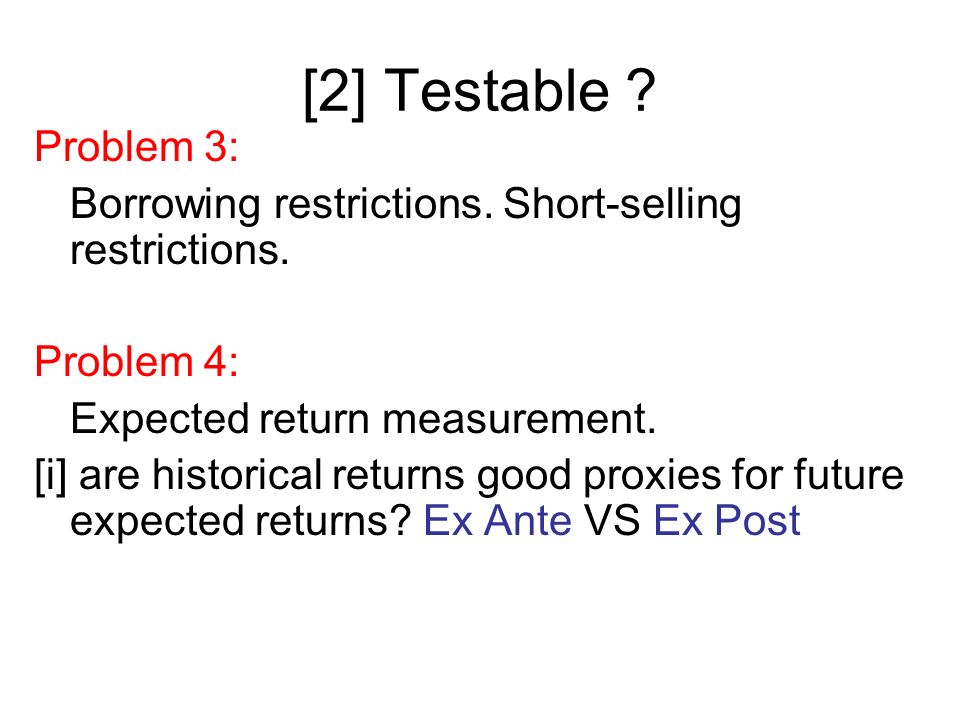 [2] Testable ?

Problem 3:

Borrowing restrictions. Short-selling restrictions.

Problem 4:

Expected return measurement.

[i] are historical returns good proxies for future expected returns? Ex Ante VS Ex Post